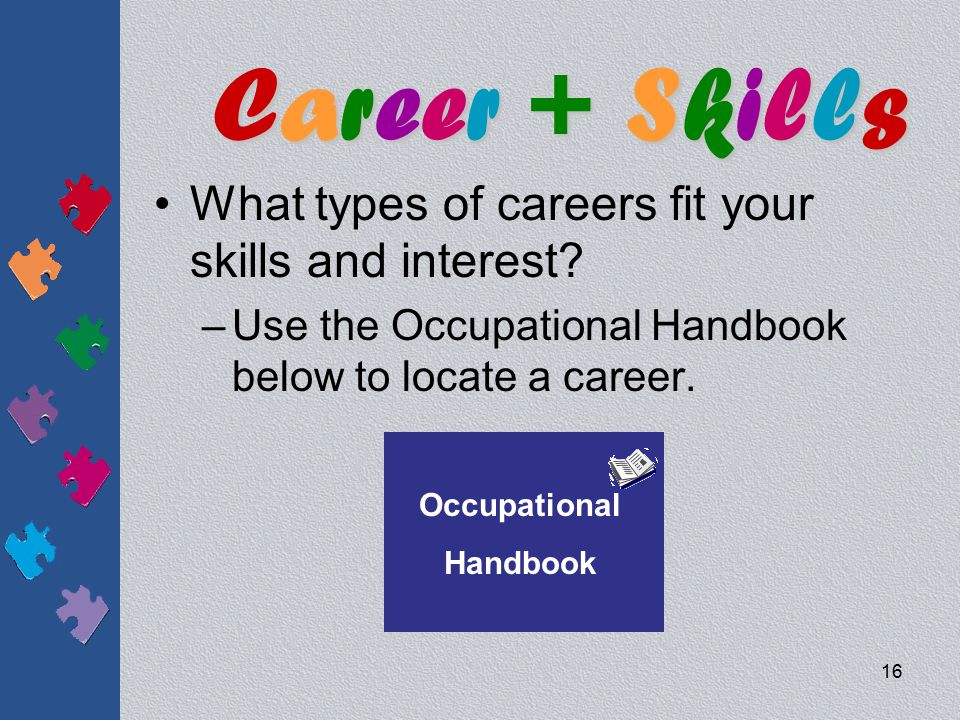 Career + Skills

• What types of careers fit your skills and interest?

– Use the Occupational Handbook below to locate a career.

Occupational Handbook

16